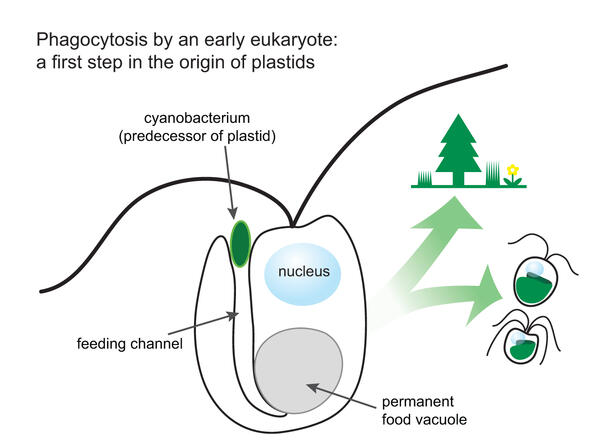 Phagocytosis by an early eukaryote:
a first step in the origin of plastids

cyanobacterium
(predecessor of plastid)

nucleus

feeding channel

permanent
food vacuole